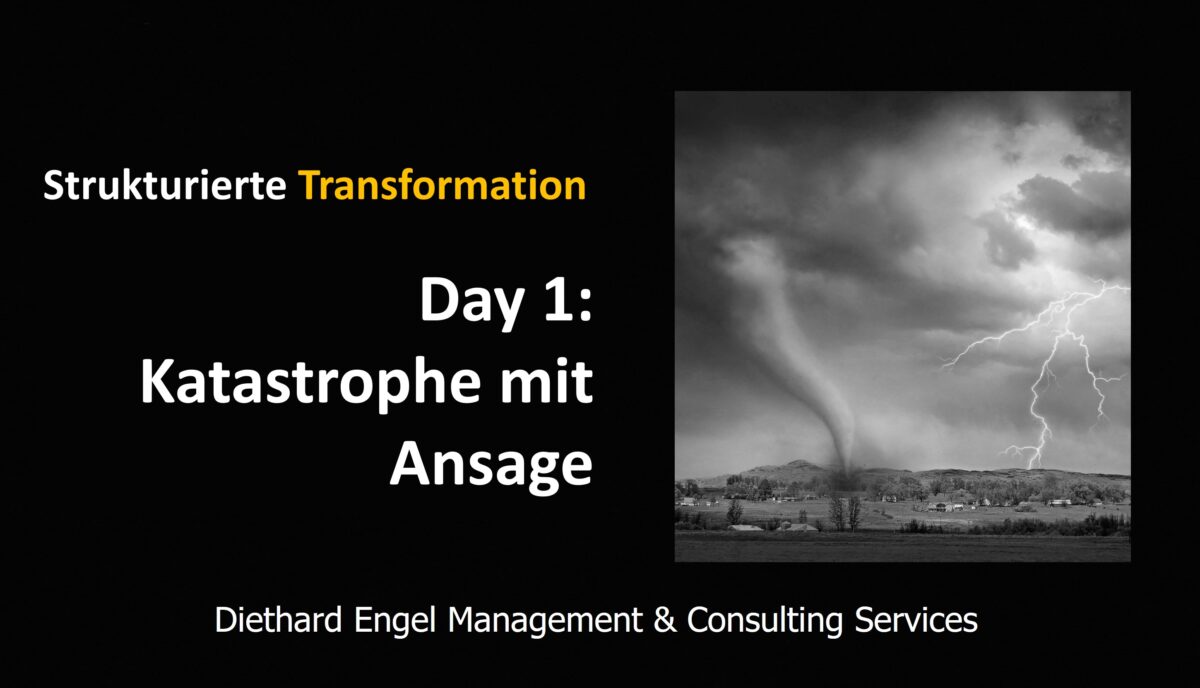 Strukturierte Transformation

Day 1:
Katastrophe mit Ansage

Diethard Engel Management & Consulting Services